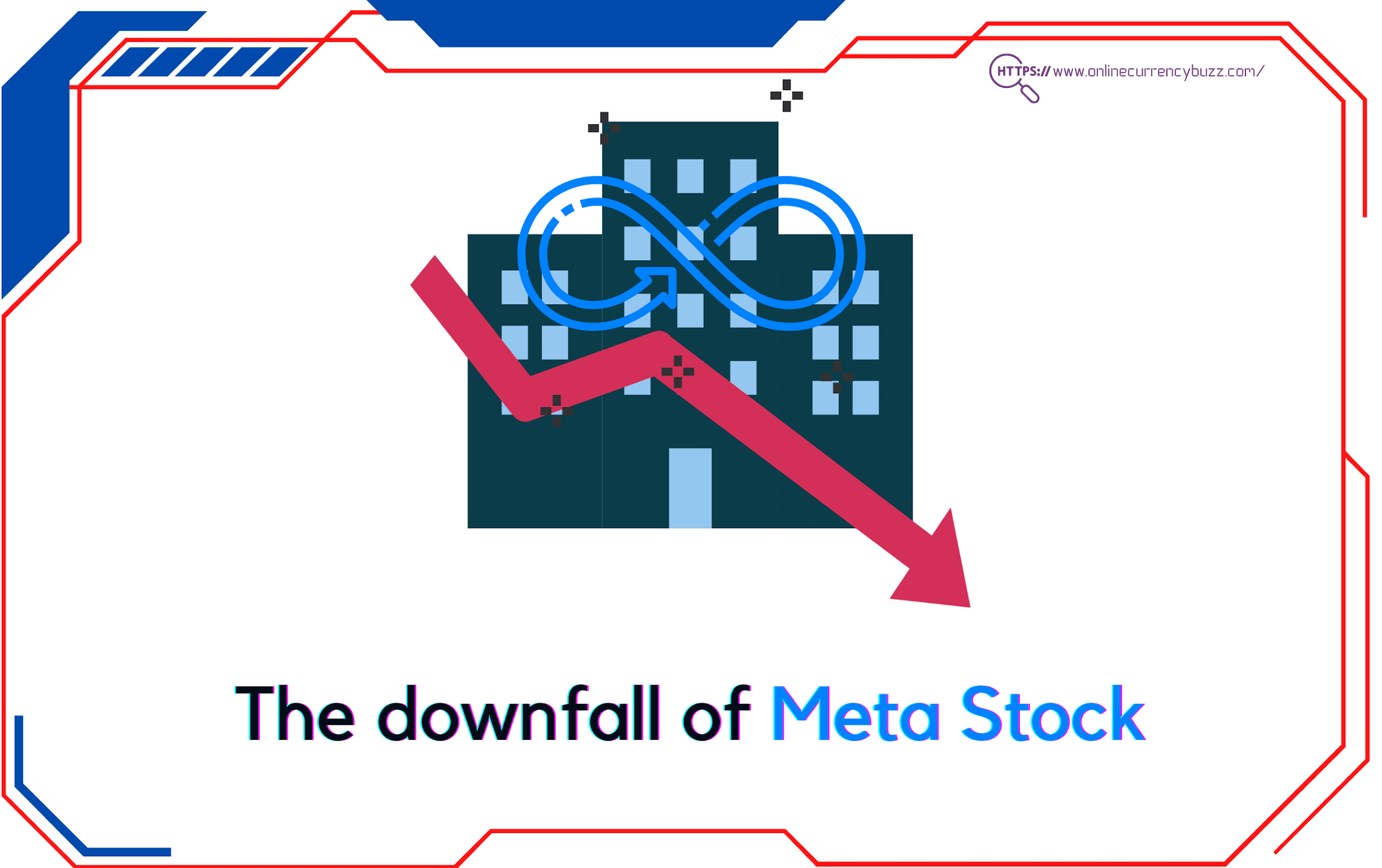 HTTPS:// www.onlinecurrencybuzz.com/

The downfall of Meta Stock